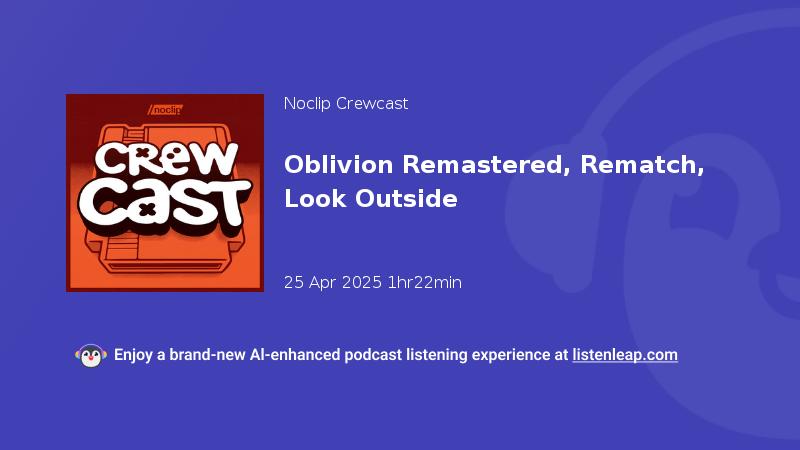 /noclip

CREW CAST

Noclip Crewcast

Oblivion Remastered, Rematch, Look Outside

25 Apr 2025 1hr22min

Enjoy a brand-new AI-enhanced podcast listening experience at listenleap.com